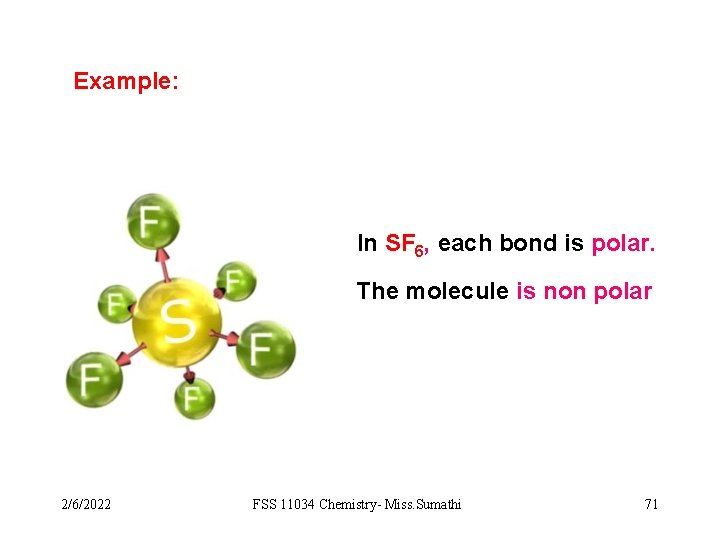 Example:

F
F
F
S
F
F
F

In $SF_6$, each bond is polar.

The molecule is non polar

2/6/2022

FSS 11034 Chemistry- Miss.Sumathi

71